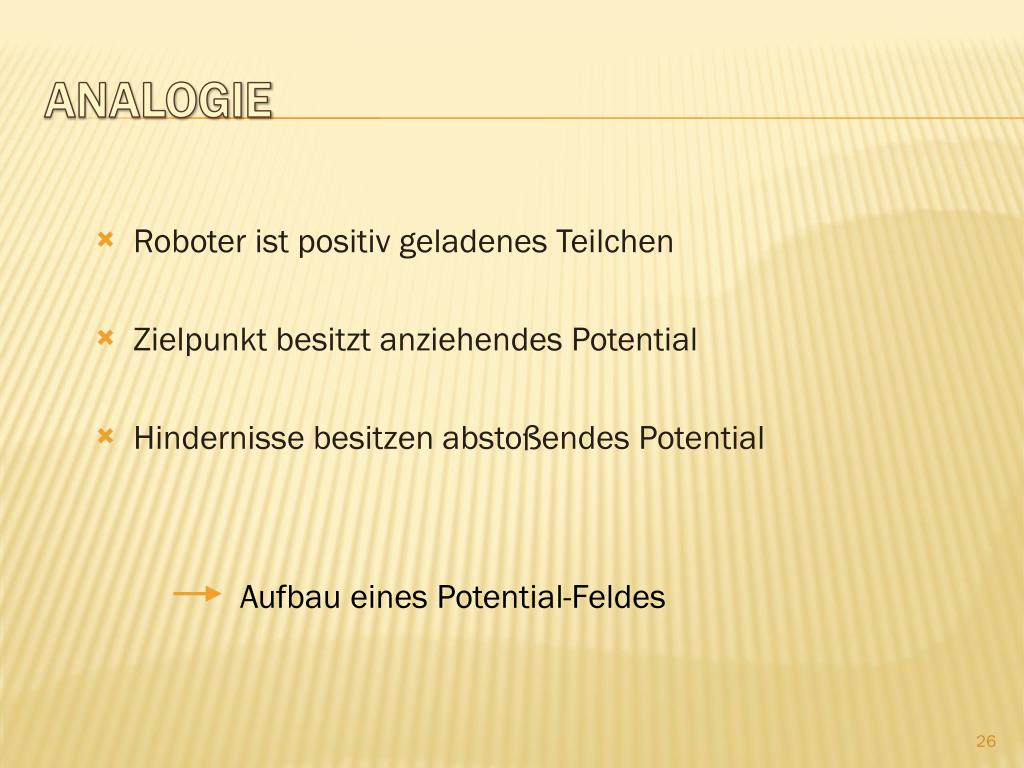 ANALOGIE

Roboter ist positiv geladenes Teilchen

Zielpunkt besitzt anziehendes Potential

Hindernisse besitzen abstoßendes Potential

Aufbau eines Potential-Feldes

26